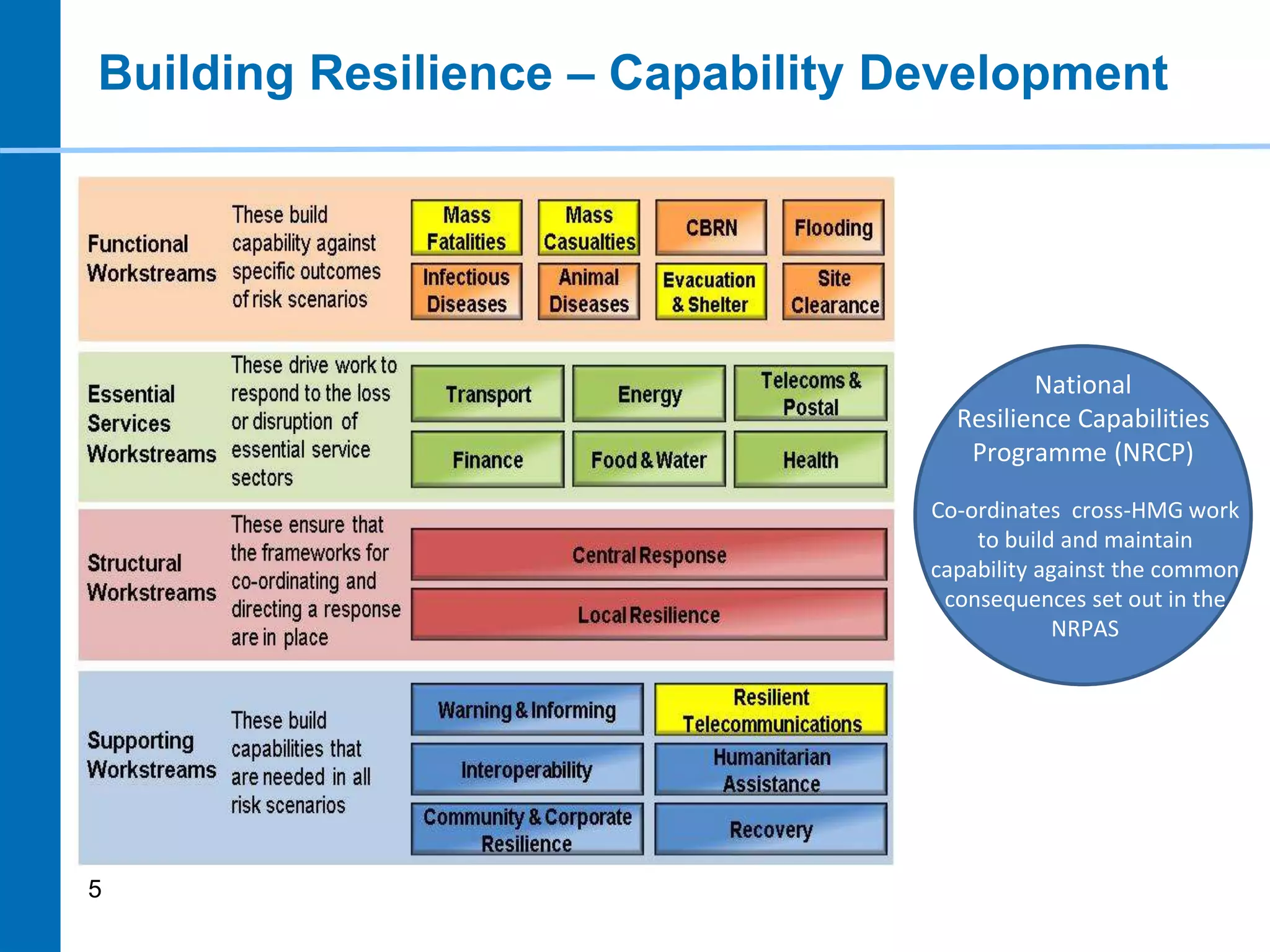 Building Resilience – Capability Development

Functional Workstreams

These build capability against specific outcomes of risk scenarios

Mass Fatalities

Mass Casualties

CBRN

Flooding

Infectious Diseases

Animal Diseases

Evacuation & Shelter

Site Clearance

Essential Services Workstreams

These drive work to respond to the loss or disruption of essential service sectors

Transport

Energy

Telecoms & Postal

Finance

Food & Water

Health

Structural Workstreams

These ensure that the frameworks for co-ordinating and directing a response are in place

Central Response

Local Resilience

Supporting Workstreams

These build capabilities that are needed in all risk scenarios

Warning & Informing

Resilient Telecommunications

Interoperability

Humanitarian Assistance

Community & Corporate Resilience

Recovery

National Resilience Capabilities Programme (NRCP)

Co-ordinates cross-HMG work to build and maintain capability against the common consequences set out in the NRPAS

5